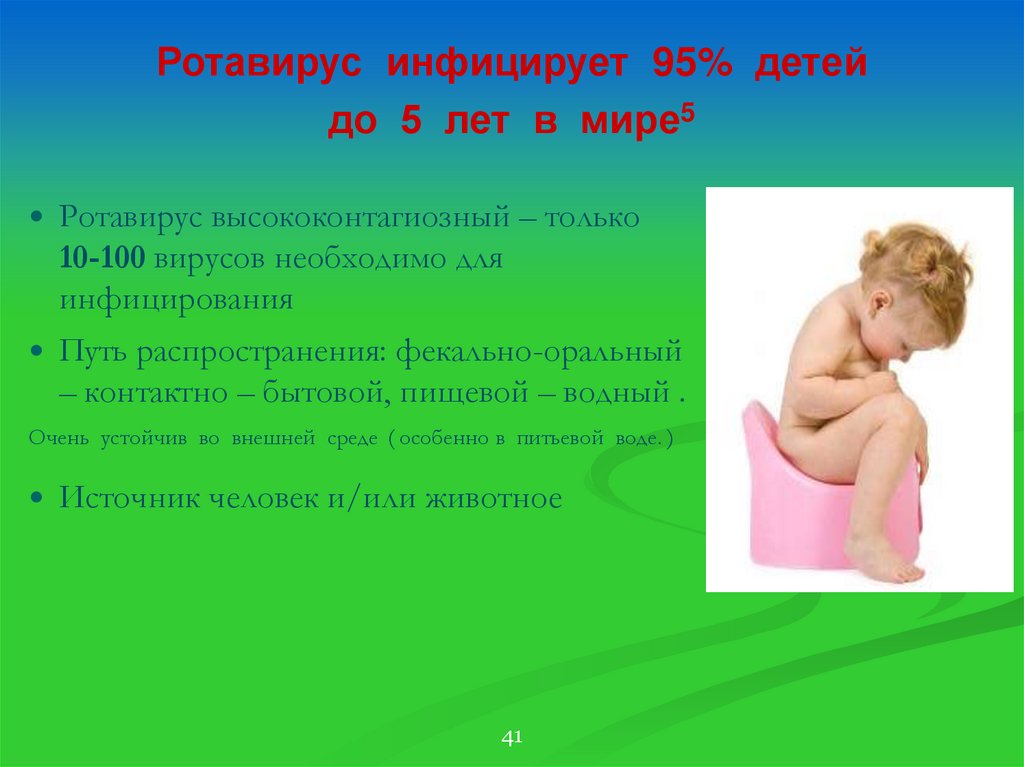 Ротавирус инфицирует 95% детей до 5 лет в мире$^5$

• Ротавирус высококонтагиозный – только 10-100 вирусов необходимо для инфицирования

• Путь распространения: фекально-оральный – контактно – бытовой, пищевой – водный .

Очень устойчив во внешней среде ( особенно в питьевой воде. )

• Источник человек и/или животное

41